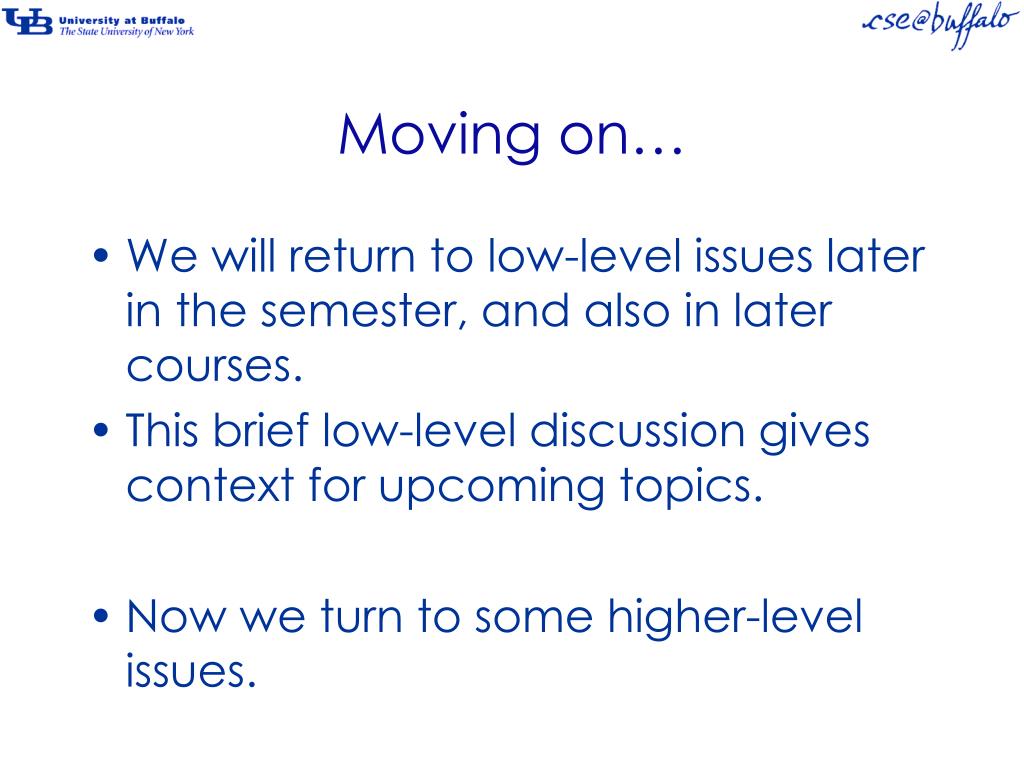 UB University at Buffalo
The State University of New York

cse@buffalo

Moving on…

• We will return to low-level issues later in the semester, and also in later courses.
• This brief low-level discussion gives context for upcoming topics.

• Now we turn to some higher-level issues.